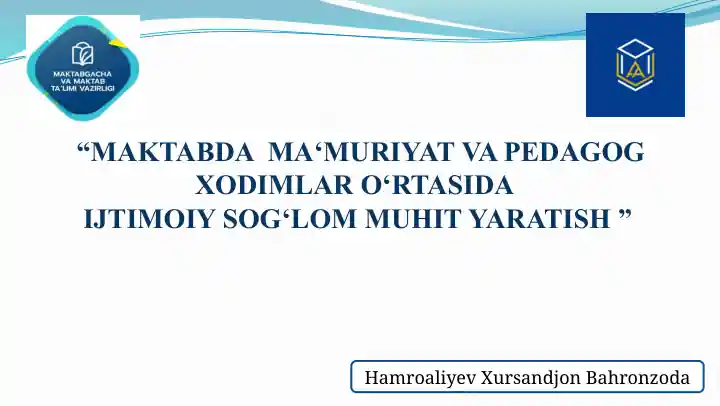 MAKTABGACHA VA MAKTAB TA'LIMI VAZIRLIGI

“MAKTABDA MA‘MURIYAT VA PEDAGOG XODIMLAR O‘RTASIDA IJTIMOIY SOG‘LOM MUHIT YARATISH ”

Hamroaliyev Xursandjon Bahronzoda